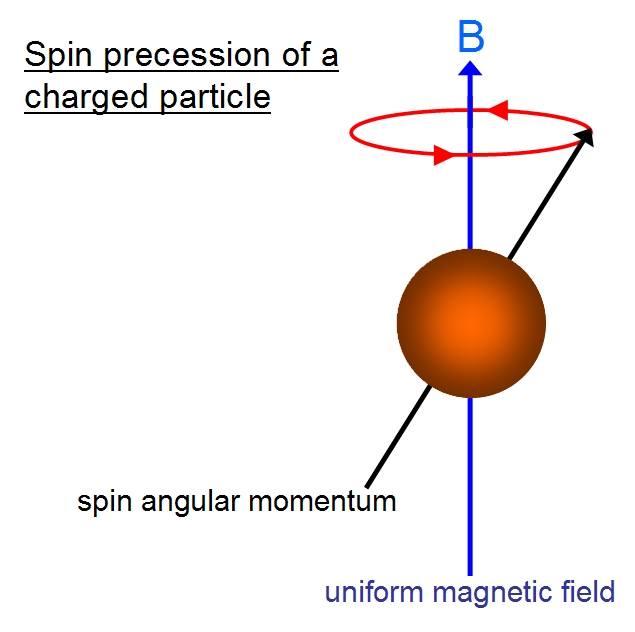 Spin precession of a charged particle

B

spin angular momentum

uniform magnetic field